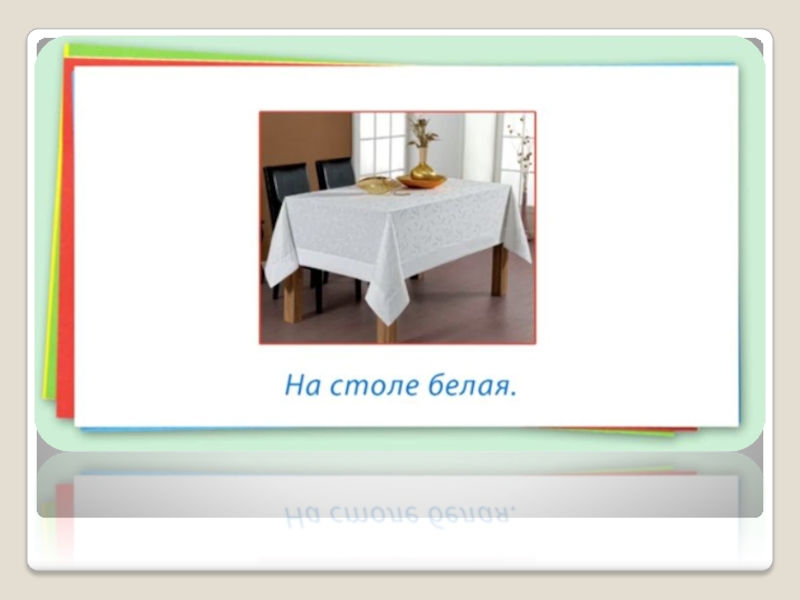 На столе белая.